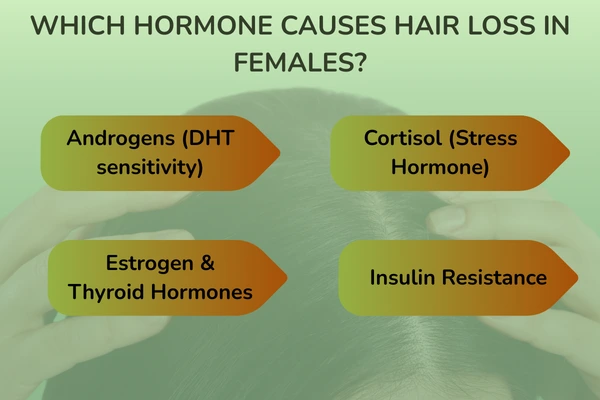 WHICH HORMONE CAUSES HAIR LOSS IN FEMALES?

Androgens (DHT sensitivity)

Cortisol (Stress Hormone)

Estrogen & Thyroid Hormones

Insulin Resistance